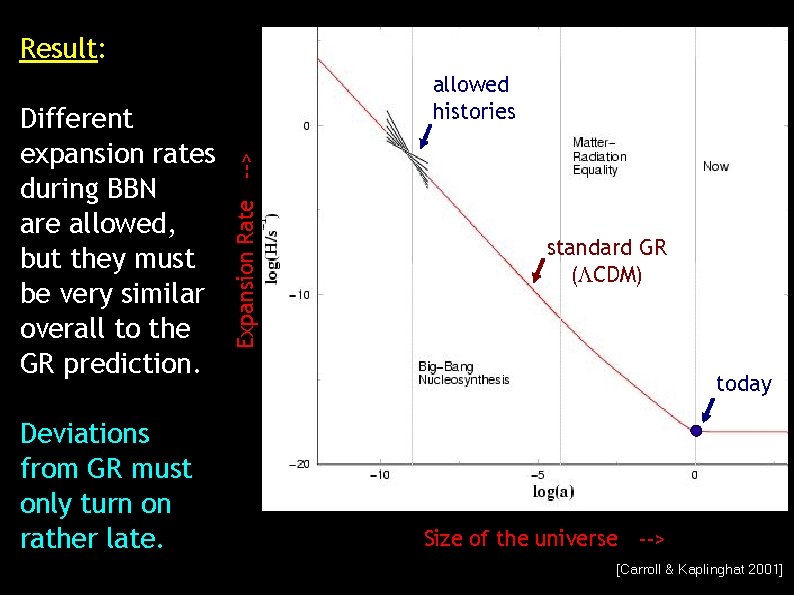 Result:

Different expansion rates during BBN are allowed, but they must be very similar overall to the GR prediction.

Deviations from GR must only turn on rather late.

Expansion Rate -->

$\log(H/s^{-1})$

0

−10

−20

allowed histories

Matter–Radiation Equality

Now

standard GR ($\Lambda$CDM)

Big–Bang Nucleosynthesis

today

−10

−5

0

log(a)

Size of the universe -->

[Carroll & Kaplinghat 2001]